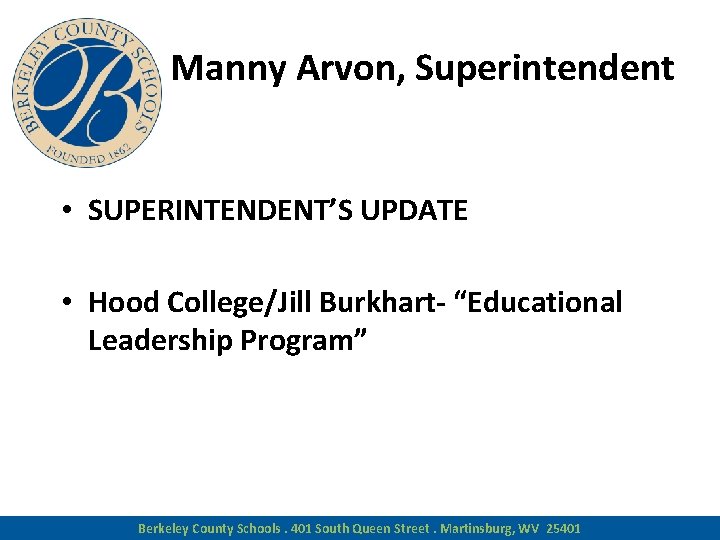 BERKELEY COUNTY SCHOOLS
FOUNDED 1862

Manny Arvon, Superintendent

• SUPERINTENDENT'S UPDATE

• Hood College/Jill Burkhart- "Educational Leadership Program"

Berkeley County Schools . 401 South Queen Street . Martinsburg, WV 25401